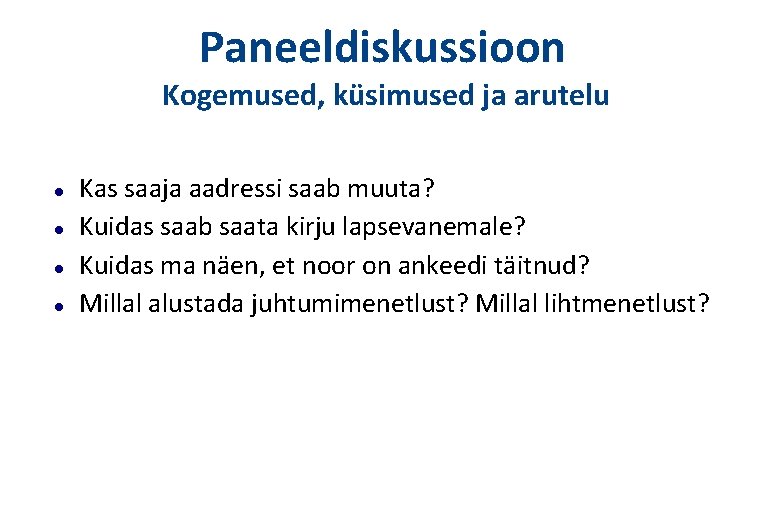 Paneeldiskussioon
Kogemused, küsimused ja arutelu

- Kas saaja aadressi saab muuta?
- Kuidas saab saata kirju lapsevanemale?
- Kuidas ma näen, et noor on ankeedi täitnud?
- Millal alustada juhtumimenetlust? Millal lihtmenetlust?